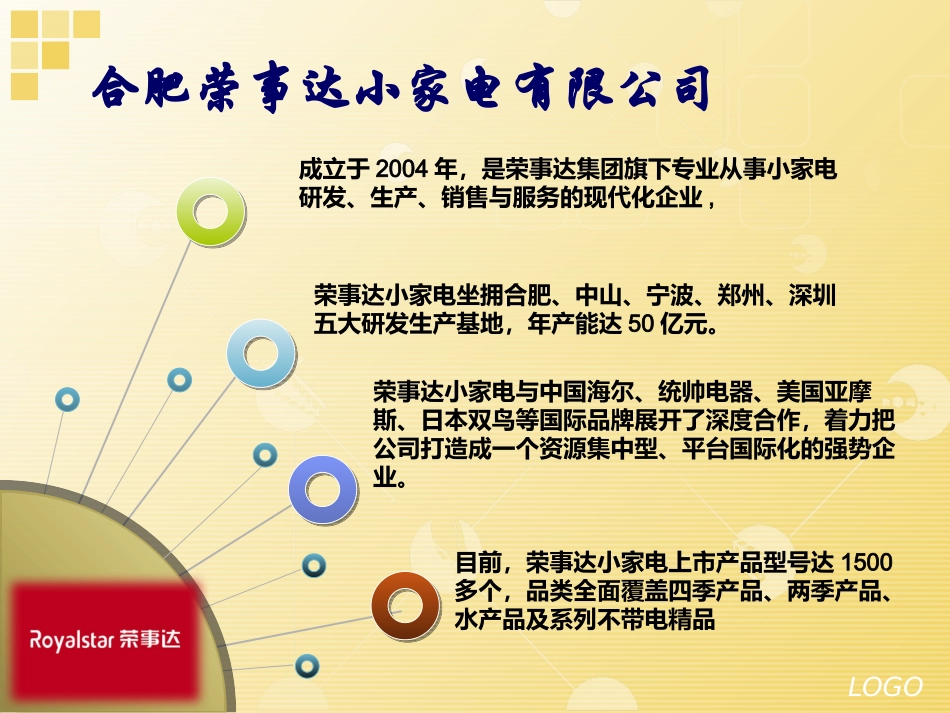 合肥荣事达小家电有限公司

成立于 2004 年，是荣事达集团旗下专业从事小家电研发、生产、销售与服务的现代化企业，

荣事达小家电坐拥合肥、中山、宁波、郑州、深圳五大研发生产基地，年产能达 50 亿元。

荣事达小家电与中国海尔、统帅电器、美国亚摩斯、日本双鸟等国际品牌展开了深度合作，着力把公司打造成一个资源集中型、平台国际化的强势企业。

目前，荣事达小家电上市产品型号达 1500 多个，品类全面覆盖四季产品、两季产品、水产品及系列不带电精品

Royalstar 荣事达

LOGO